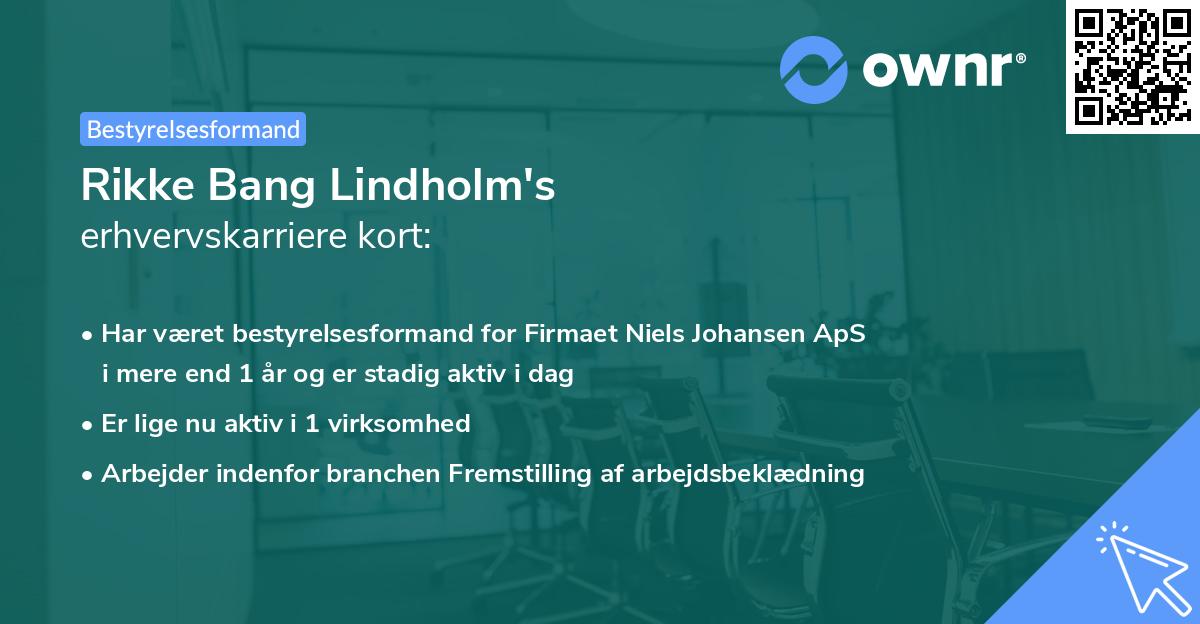 ownr®

Bestyrelsesformand

Rikke Bang Lindholm's
erhvervskarriere kort:

• Har været bestyrelsesformand for Firmaet Niels Johansen ApS i mere end 1 år og er stadig aktiv i dag

• Er lige nu aktiv i 1 virksomhed

• Arbejder indenfor branchen Fremstilling af arbejdsbeklædning